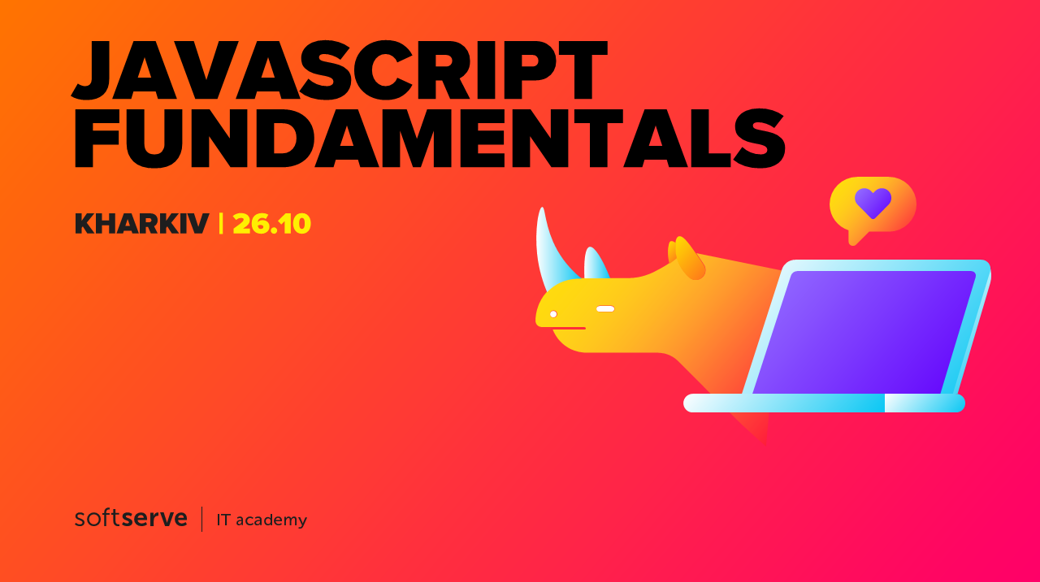 JAVASCRIPT FUNDAMENTALS

KHARKIV | 26.10

softserve | IT academy